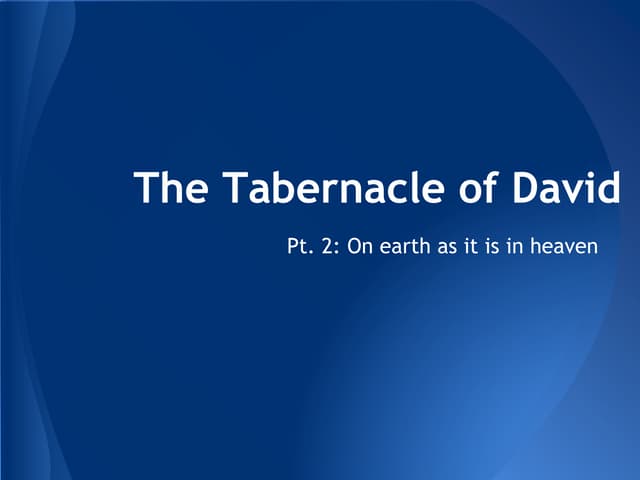 The Tabernacle of David

Pt. 2: On earth as it is in heaven